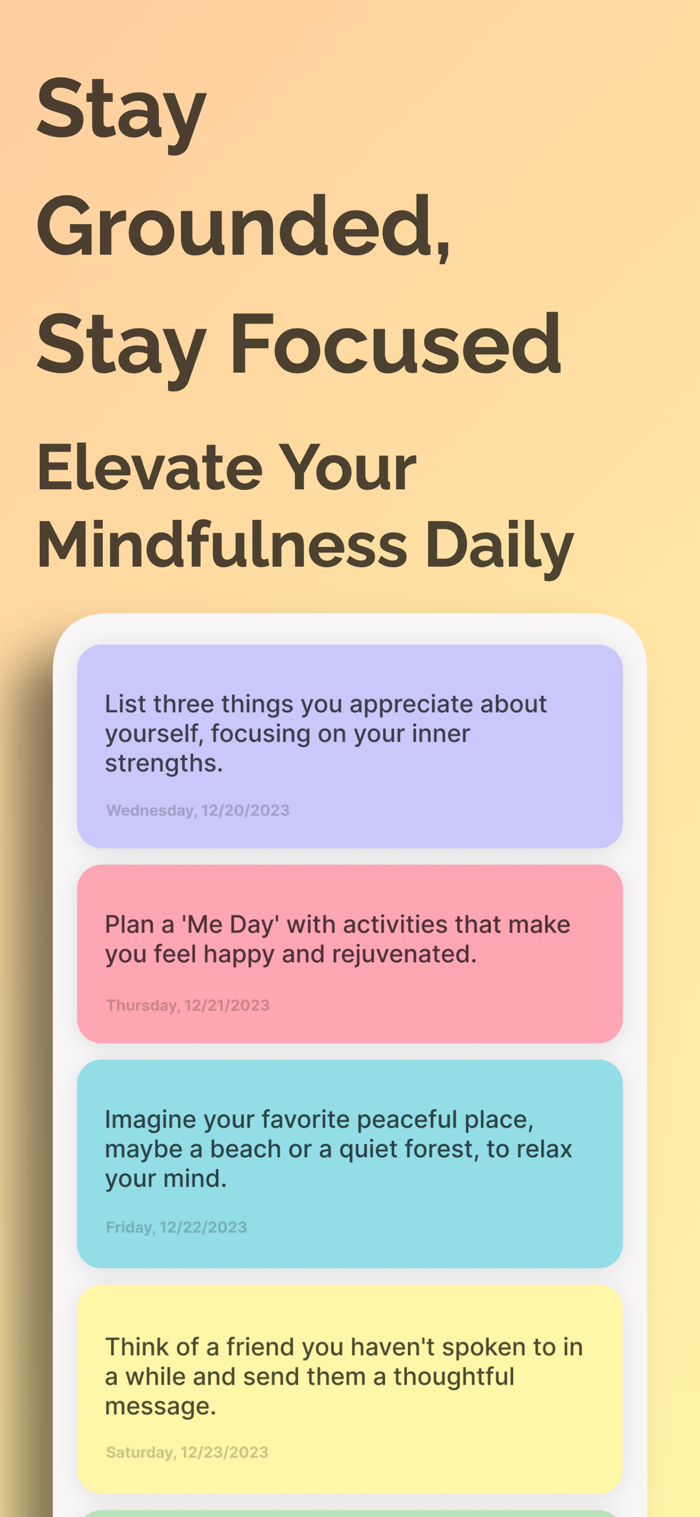 Stay Grounded, Stay Focused

Elevate Your Mindfulness Daily

List three things you appreciate about yourself, focusing on your inner strengths.

Wednesday, 12/20/2023

Plan a 'Me Day' with activities that make you feel happy and rejuvenated.

Thursday, 12/21/2023

Imagine your favorite peaceful place, maybe a beach or a quiet forest, to relax your mind.

Friday, 12/22/2023

Think of a friend you haven't spoken to in a while and send them a thoughtful message.

Saturday, 12/23/2023